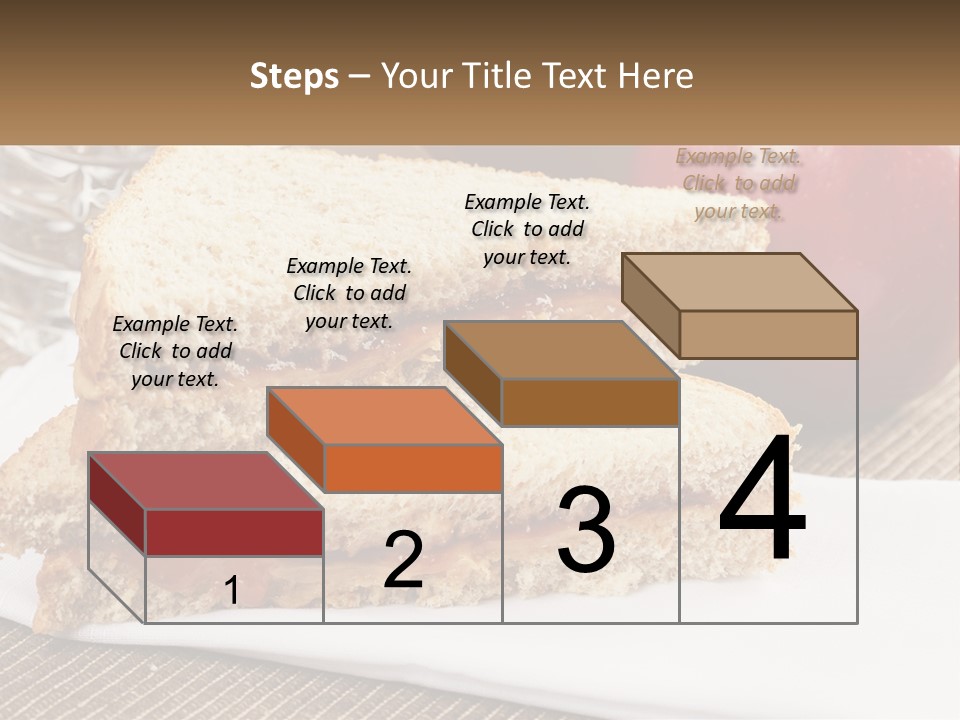 Steps – Your Title Text Here

Example Text. Click to add your text.

Example Text. Click to add your text.

Example Text. Click to add your text.

Example Text. Click to add your text.

1

2

3

4